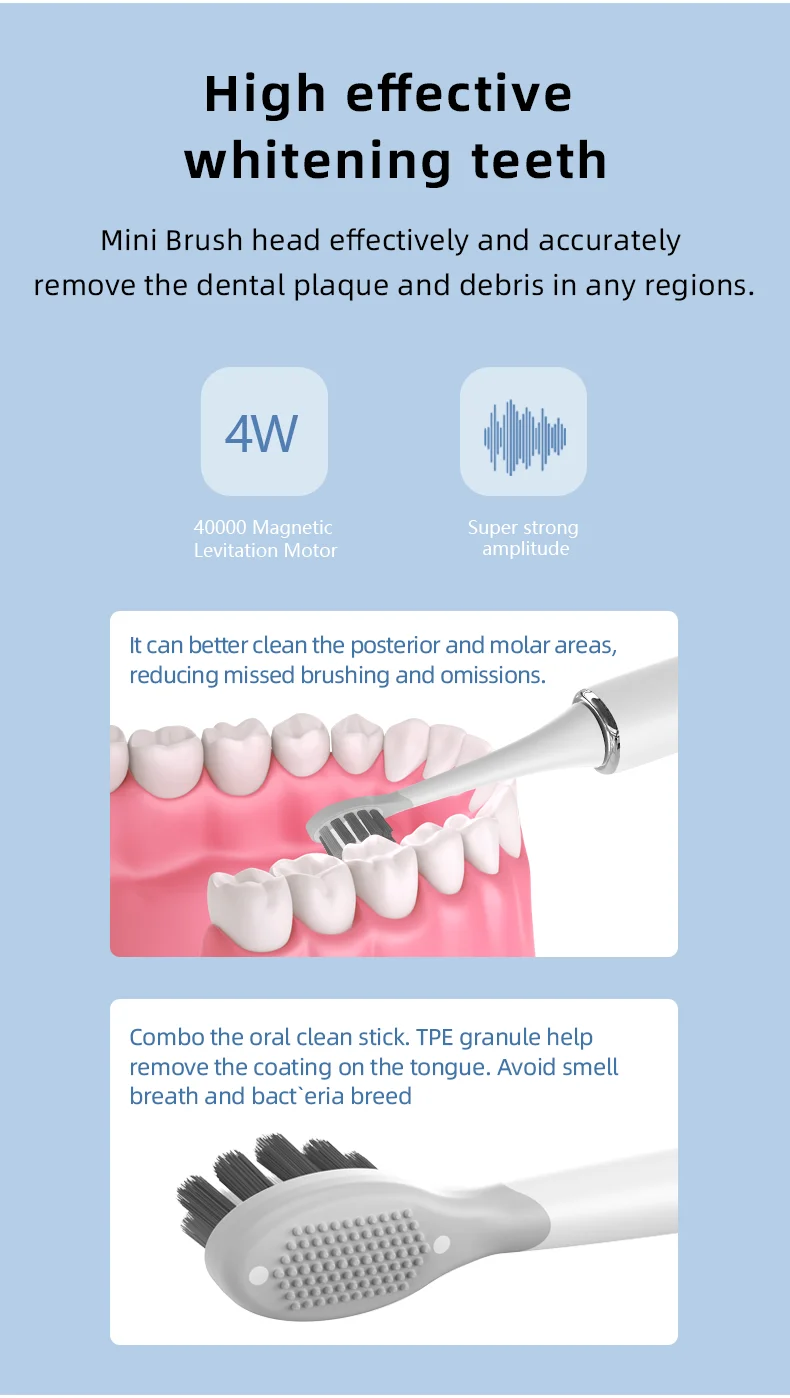 High effective whitening teeth

Mini Brush head effectively and accurately remove the dental plaque and debris in any regions.

4W

40000 Magnetic Levitation Motor

Super strong amplitude

It can better clean the posterior and molar areas, reducing missed brushing and omissions.

Combo the oral clean stick. TPE granule help remove the coating on the tongue. Avoid smell breath and bact`eria breed